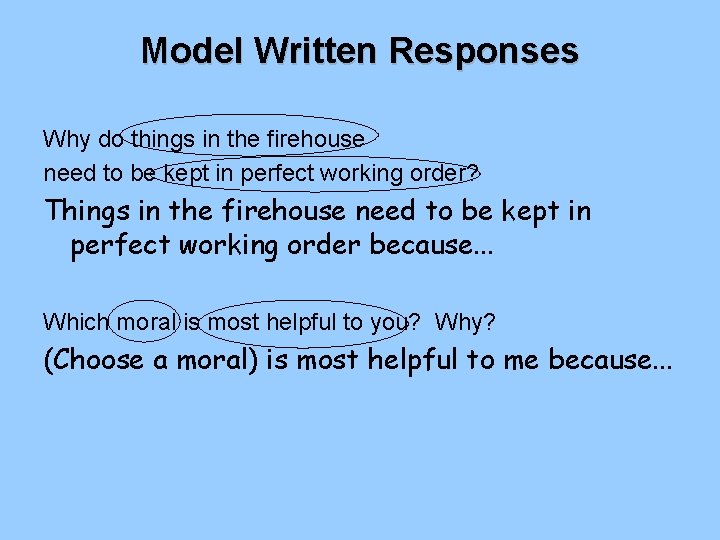 Model Written Responses

Why do things in the firehouse need to be kept in perfect working order?

Things in the firehouse need to be kept in perfect working order because...

Which moral is most helpful to you? Why?

(Choose a moral) is most helpful to me because...